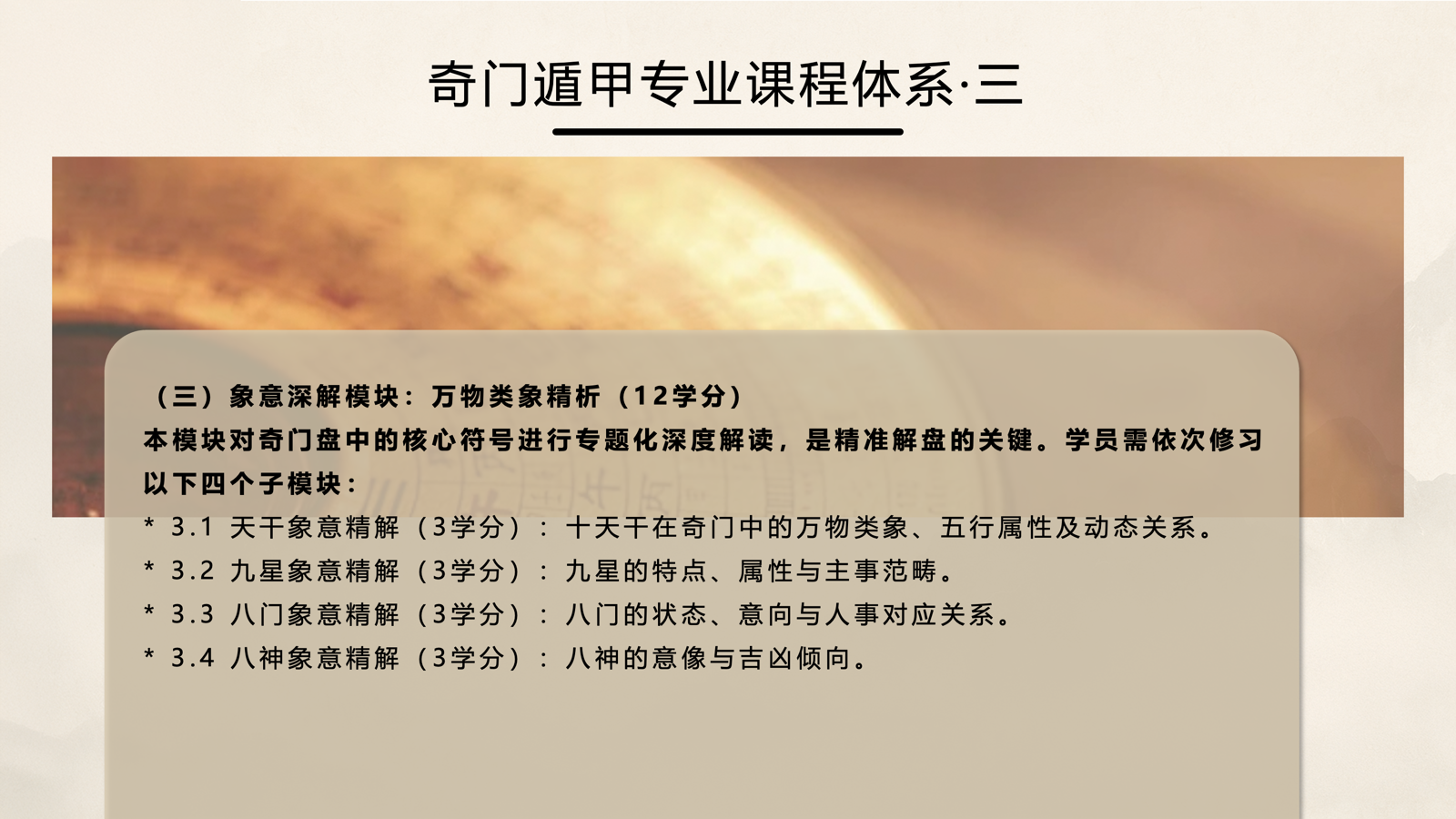 奇门遁甲专业课程体系·三

（三）象意深解模块：万物类象精析（12学分）
本模块对奇门盘中的核心符号进行专题化深度解读，是精准解盘的关键。学员需依次修习以下四个子模块：
* 3.1 天干象意精解（3学分）：十天干在奇门中的万物类象、五行属性及动态关系。
* 3.2 九星象意精解（3学分）：九星的特点、属性与主事范畴。
* 3.3 八门象意精解（3学分）：八门的状态、意向与人事对应关系。
* 3.4 八神象意精解（3学分）：八神的意像与吉凶倾向。